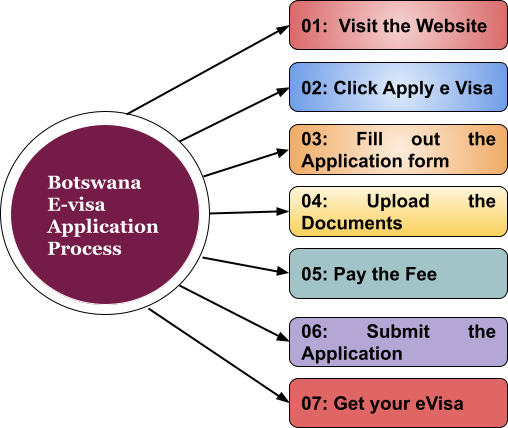 Botswana E-visa Application Process

01: Visit the Website

02: Click Apply e Visa

03: Fill out the Application form

04: Upload the Documents

05: Pay the Fee

06: Submit the Application

07: Get your eVisa